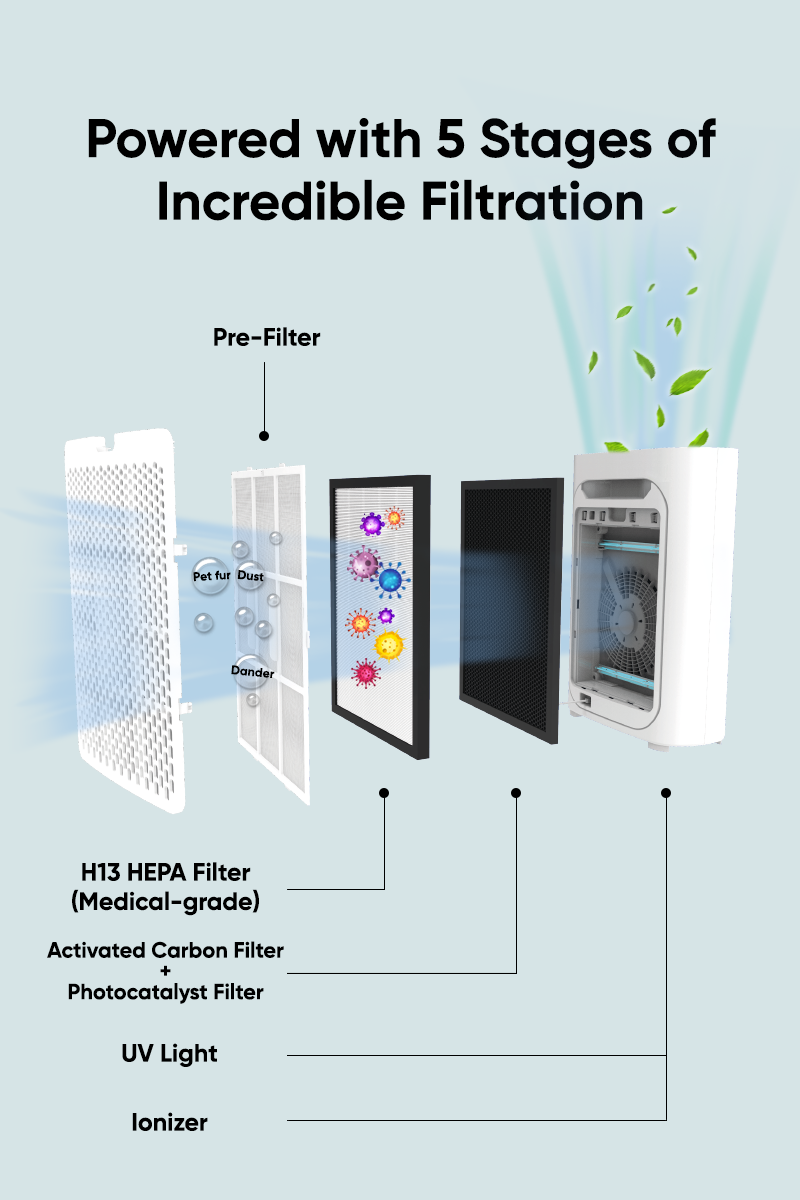 Powered with 5 Stages of Incredible Filtration

Pre-Filter

Pet fur Dust

Dander

H13 HEPA Filter (Medical-grade)

Activated Carbon Filter + Photocatalyst Filter

UV Light

Ionizer